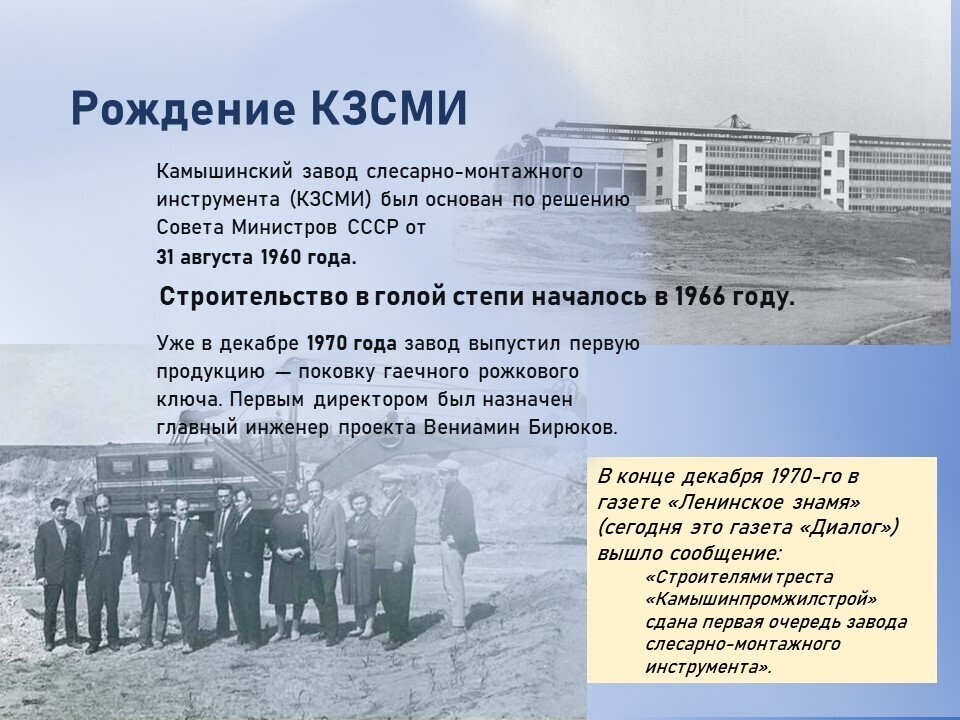 Рождение КЗСМИ

Камышинский завод слесарно-монтажного инструмента (КЗСМИ) был основан по решению Совета Министров СССР от 31 августа 1960 года.

Строительство в голой степи началось в 1966 году.

Уже в декабре 1970 года завод выпустил первую продукцию — поковку гаечного рожкового ключа. Первым директором был назначен главный инженер проекта Вениамин Бирюков.

В конце декабря 1970-го в газете «Ленинское знамя» (сегодня это газета «Диалог») вышло сообщение:
«Строителями треста «Камышинпромжилстрой» сдана первая очередь завода слесарно-монтажного инструмента».